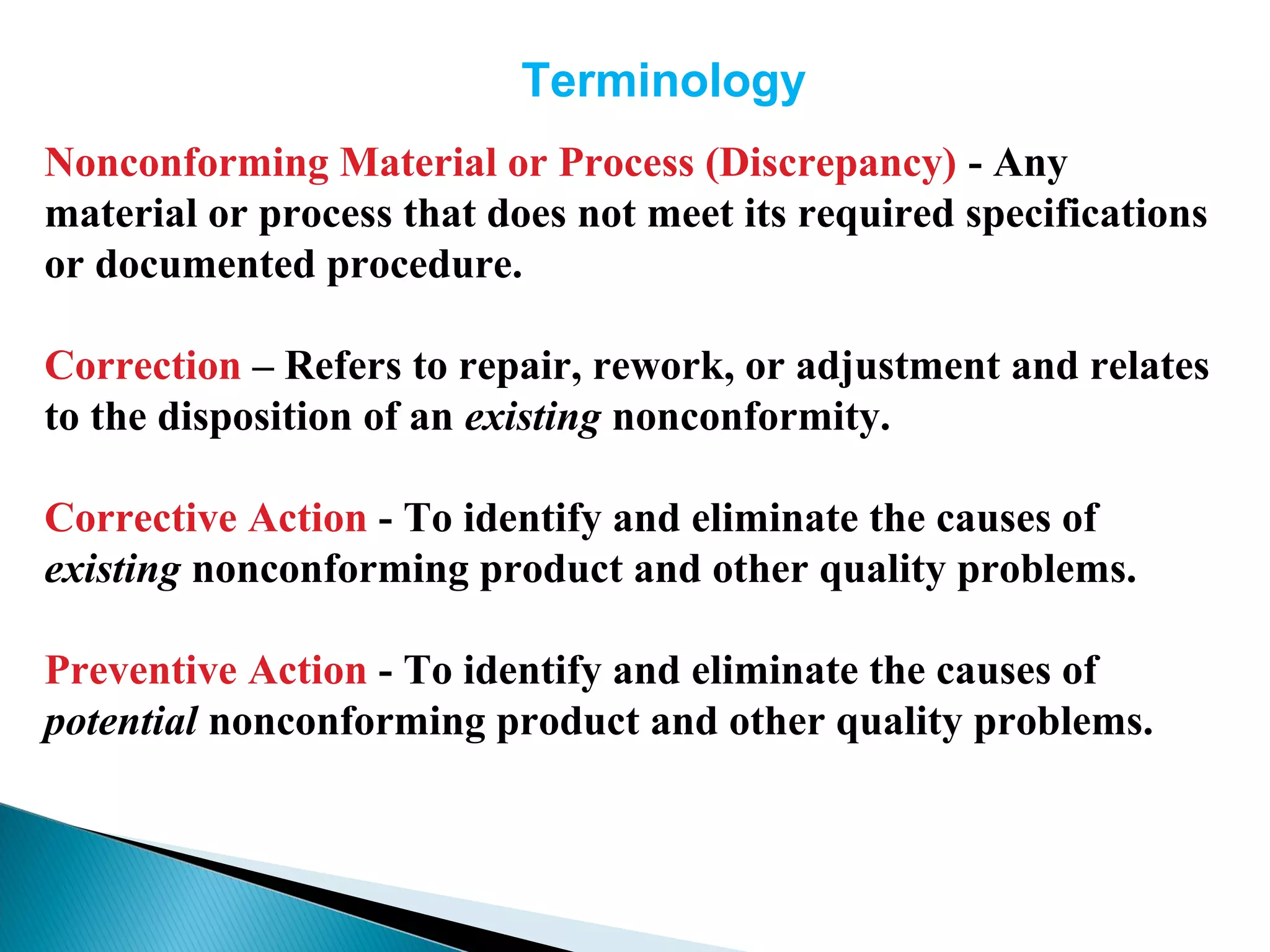 Terminology

Nonconforming Material or Process (Discrepancy) - Any material or process that does not meet its required specifications or documented procedure.

Correction – Refers to repair, rework, or adjustment and relates to the disposition of an existing nonconformity.

Corrective Action - To identify and eliminate the causes of existing nonconforming product and other quality problems.

Preventive Action - To identify and eliminate the causes of potential nonconforming product and other quality problems.